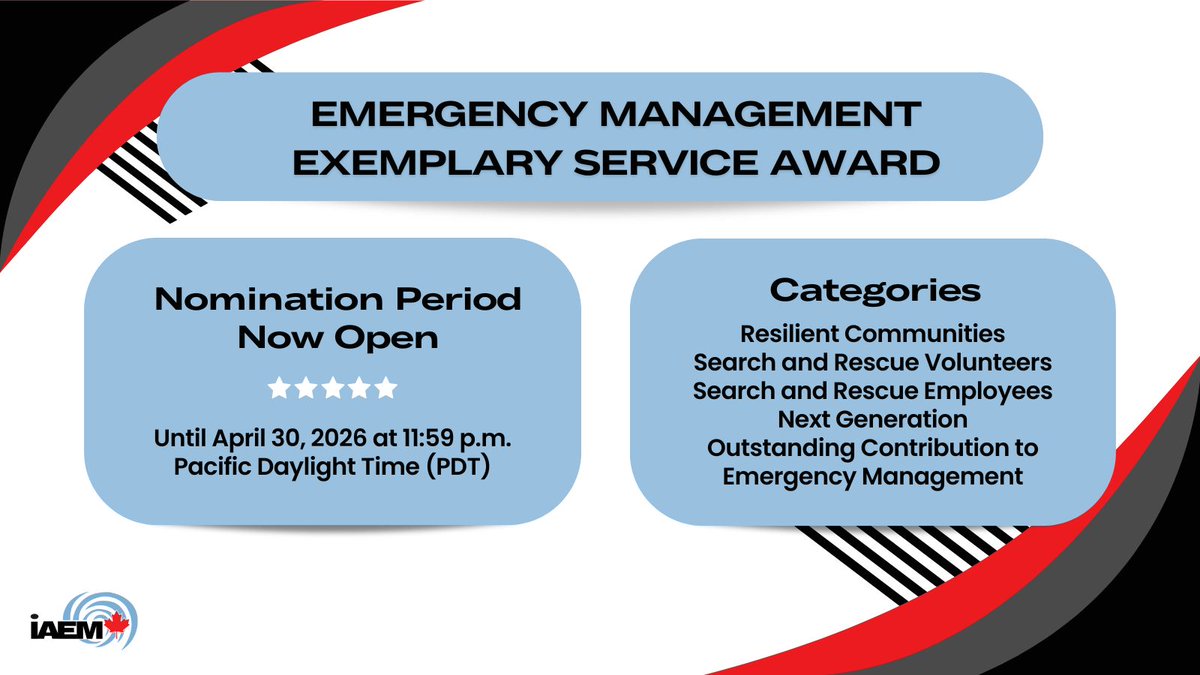 EMERGENCY MANAGEMENT EXEMPLARY SERVICE AWARD

Nomination Period Now Open

Until April 30, 2026 at 11:59 p.m. Pacific Daylight Time (PDT)

Categories

Resilient Communities
Search and Rescue Volunteers
Search and Rescue Employees
Next Generation
Outstanding Contribution to Emergency Management

iAEM